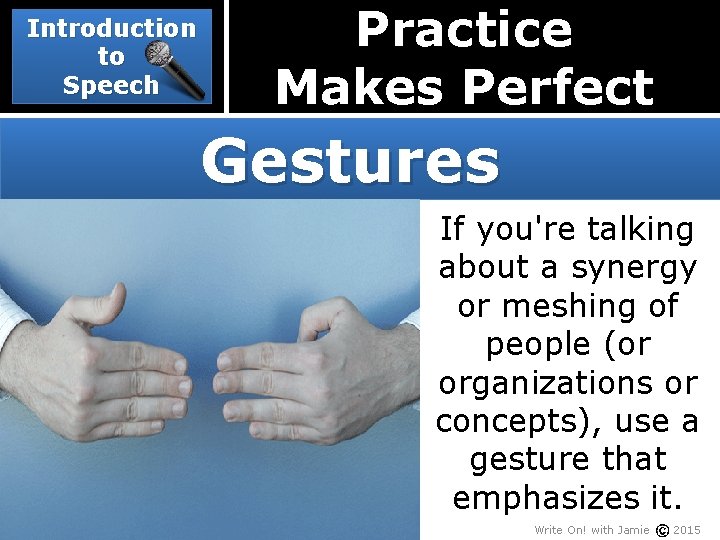 Introduction to Speech

Practice Makes Perfect

Gestures

If you're talking about a synergy or meshing of people (or organizations or concepts), use a gesture that emphasizes it.

Write On! with Jamie © 2015